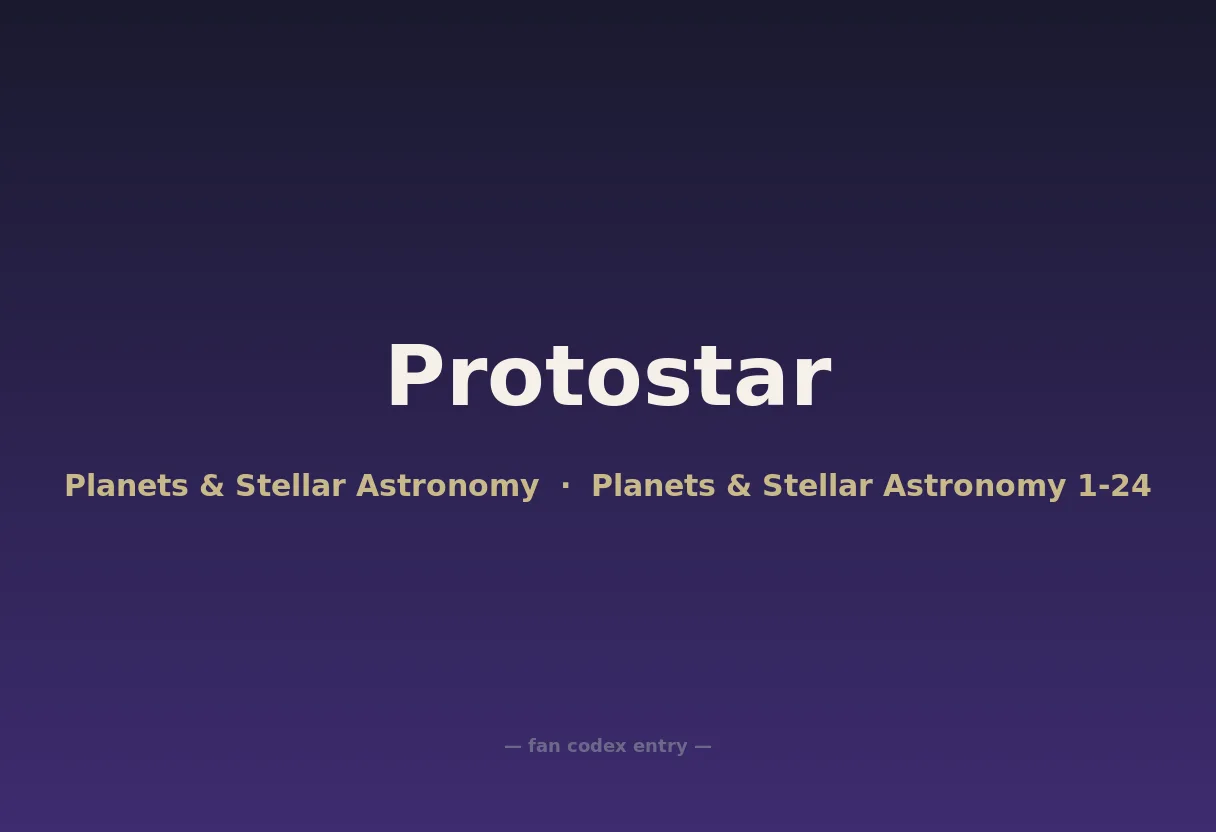 Protostar

Planets & Stellar Astronomy · Planets & Stellar Astronomy 1-24

— fan codex entry —